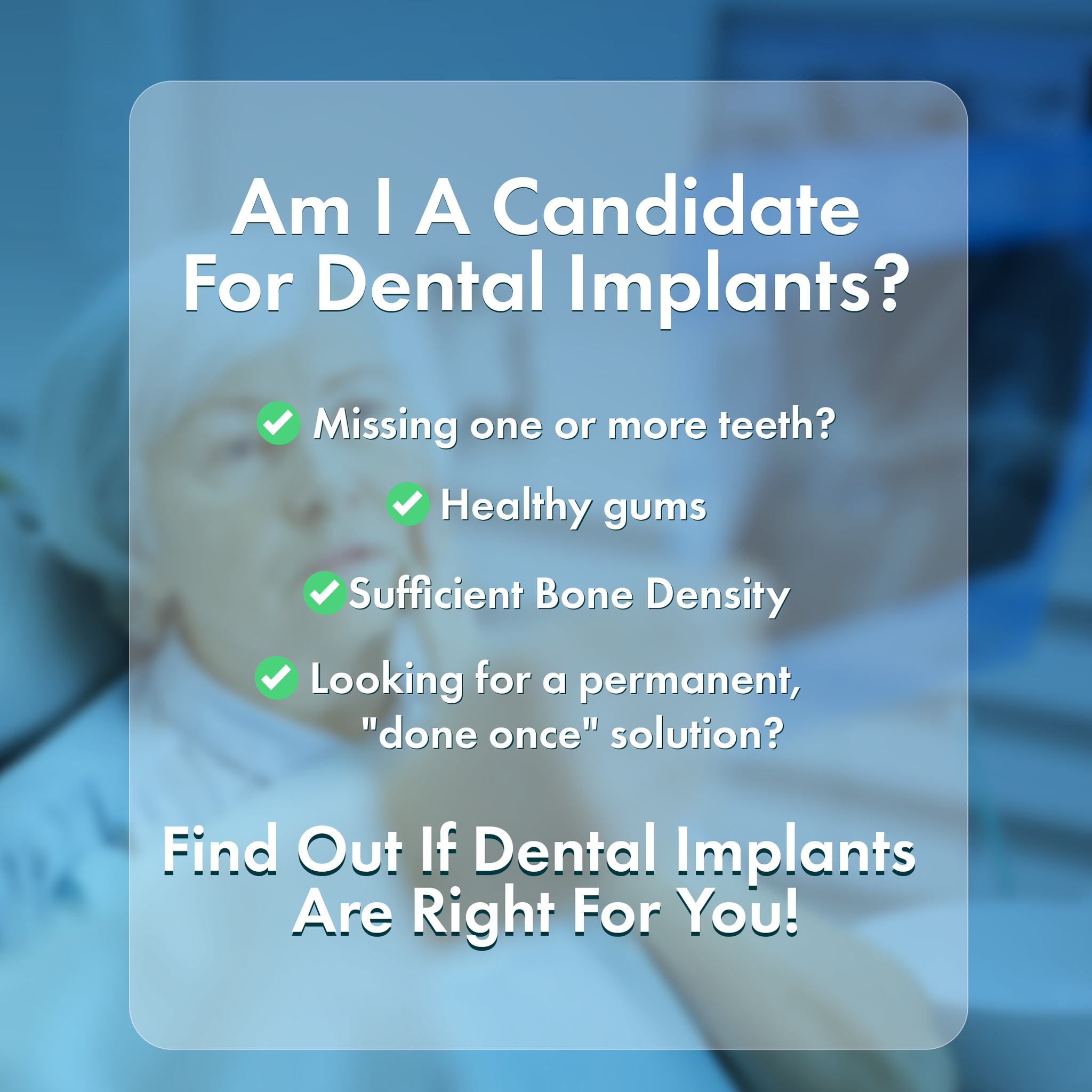 Am I A Candidate For Dental Implants?

Missing one or more teeth?

Healthy gums

Sufficient Bone Density

Looking for a permanent, "done once" solution?

Find Out If Dental Implants Are Right For You!